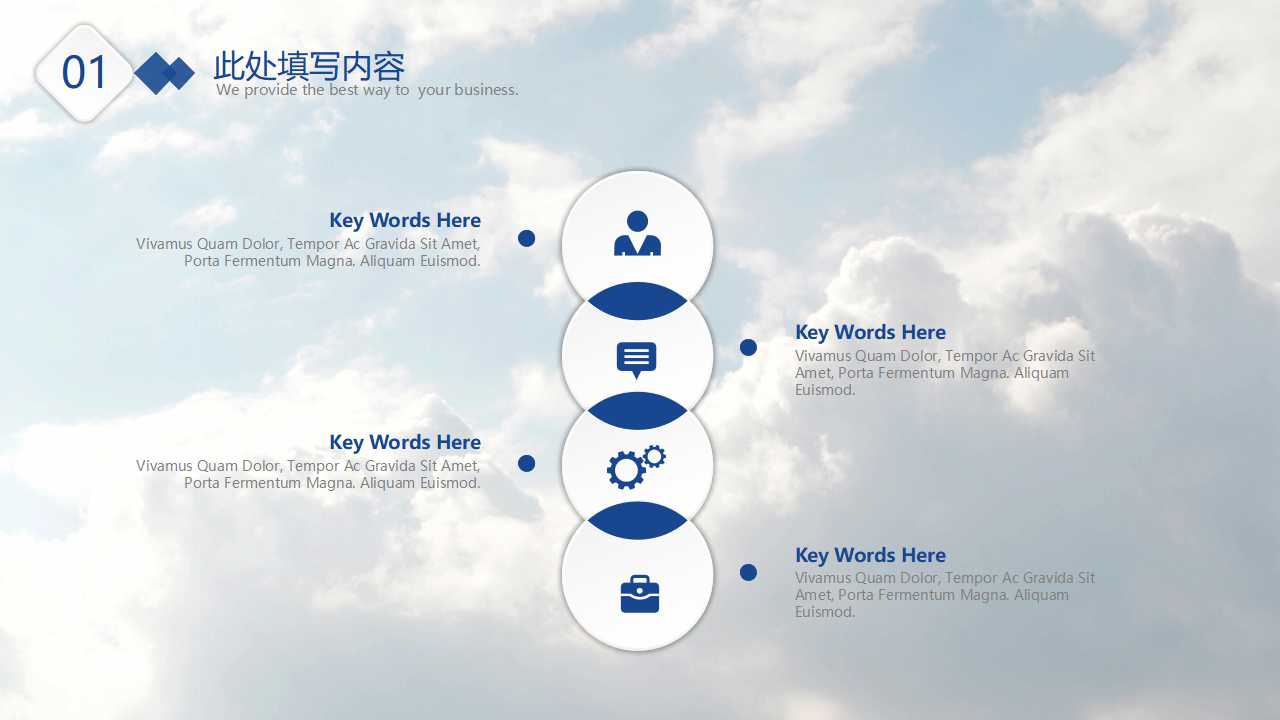 01

此处填写内容
We provide the best way to  your business.

Key Words Here
Vivamus Quam Dolor, Tempor Ac Gravida Sit Amet, Porta Fermentum Magna. Aliquam Euismod.

Key Words Here
Vivamus Quam Dolor, Tempor Ac Gravida Sit Amet, Porta Fermentum Magna. Aliquam Euismod.

Key Words Here
Vivamus Quam Dolor, Tempor Ac Gravida Sit Amet, Porta Fermentum Magna. Aliquam Euismod.

Key Words Here
Vivamus Quam Dolor, Tempor Ac Gravida Sit Amet, Porta Fermentum Magna. Aliquam Euismod.